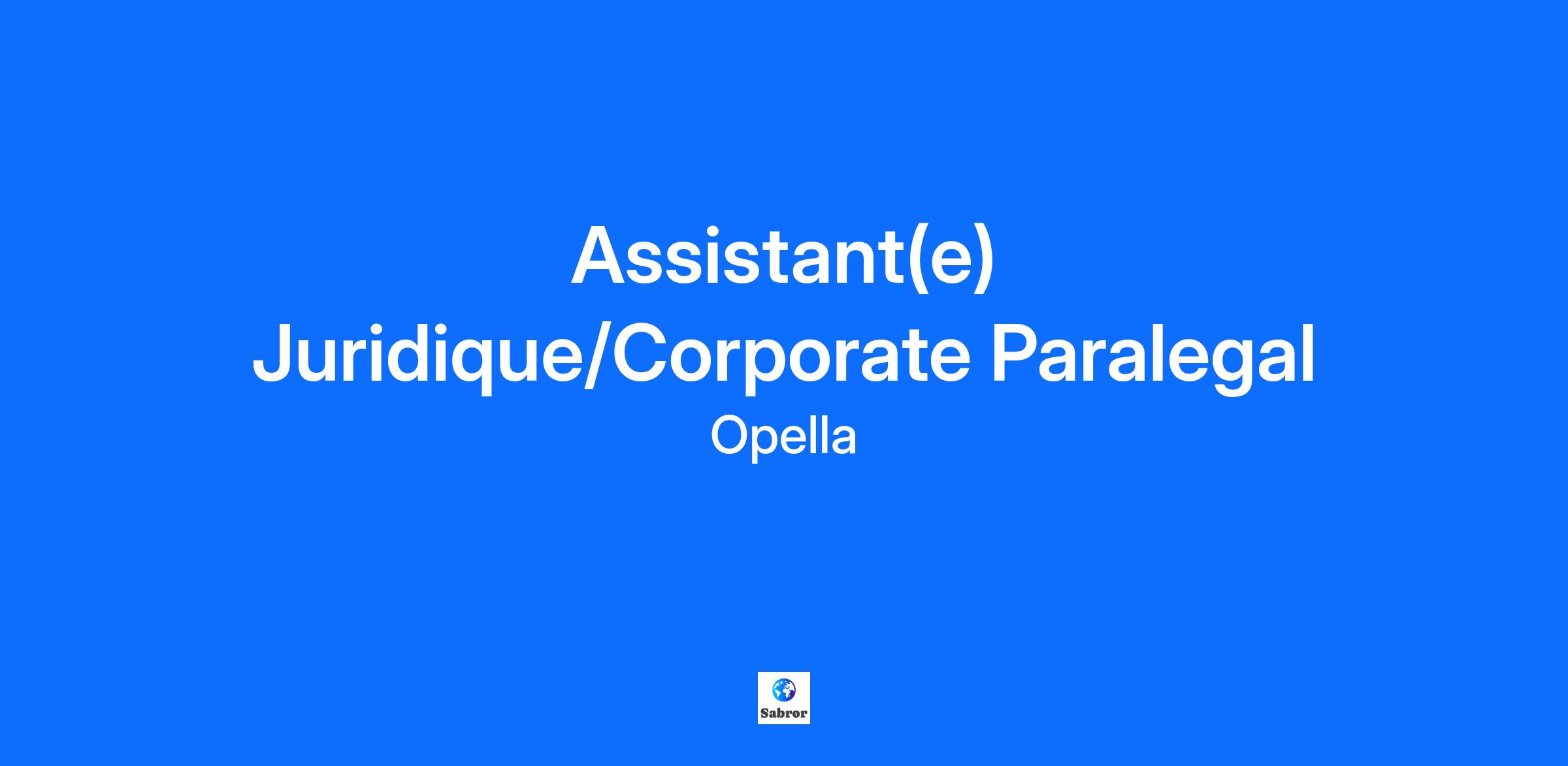 Assistant(e) Juridique/Corporate Paralegal

Opella

Sabror